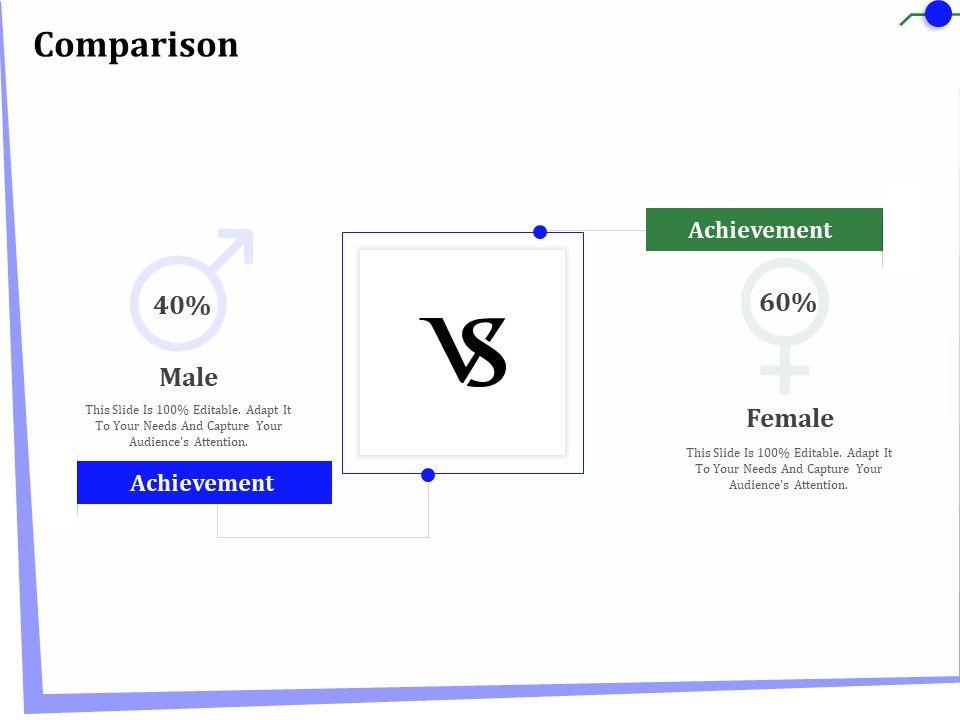 Comparison

40%

Male

This Slide Is 100% Editable. Adapt It To Your Needs And Capture Your Audience's Attention.

Achievement

VS

Achievement

60%

Female

This Slide Is 100% Editable. Adapt It To Your Needs And Capture Your Audience's Attention.